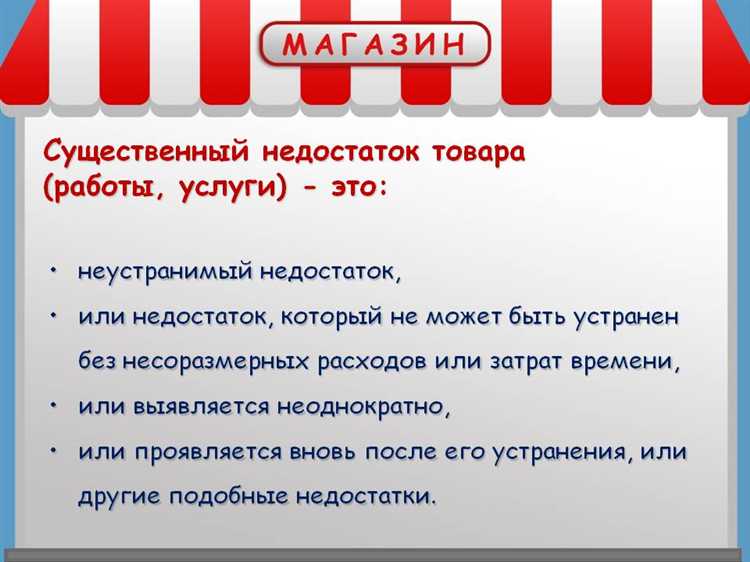 МАГАЗИН

Существенный недостаток товара (работы, услуги) - это:

• неустранимый недостаток,
• или недостаток, который не может быть устранен без несоразмерных расходов или затрат времени,
• или выявляется неоднократно,
• или проявляется вновь после его устранения, или другие подобные недостатки.